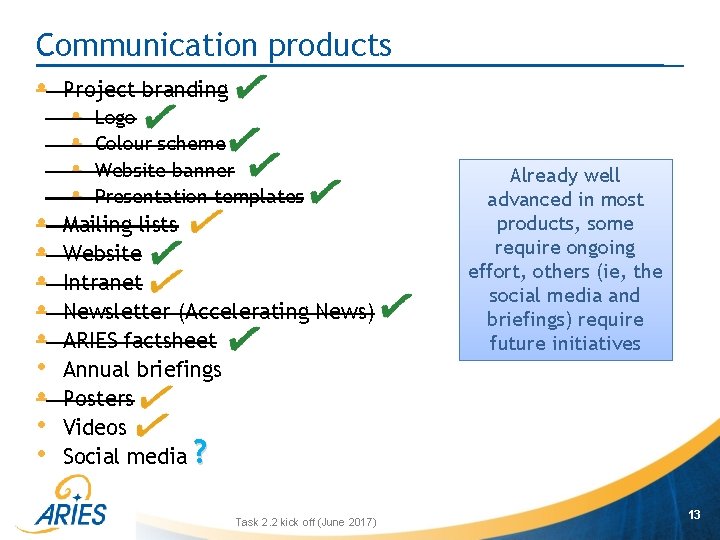 Communication products

- Project branding ✔
  - Logo ✔
  - Colour scheme ✔
  - Website banner ✔
  - Presentation templates ✔
- Mailing lists ✔
- Website ✔
- Intranet ✔
- Newsletter (Accelerating News) ✔
- ARIES factsheet ✔
- Annual briefings
- Posters ✔
- Videos ✔
- Social media ?

Already well advanced in most products, some require ongoing effort, others (ie, the social media and briefings) require future initiatives

ARIES

Task 2.2 kick off (June 2017)

13